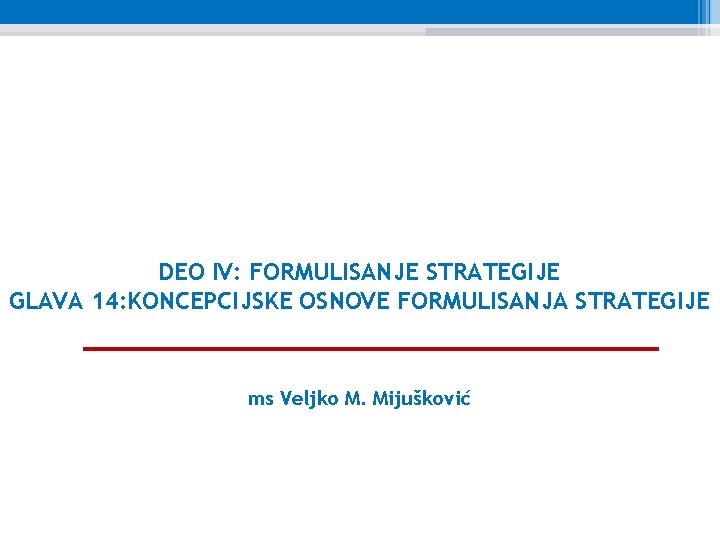 DEO IV: FORMULISANJE STRATEGIJE
GLAVA 14:KONCEPCIJSKE OSNOVE FORMULISANJA STRATEGIJE

ms Veljko M. Mijušković